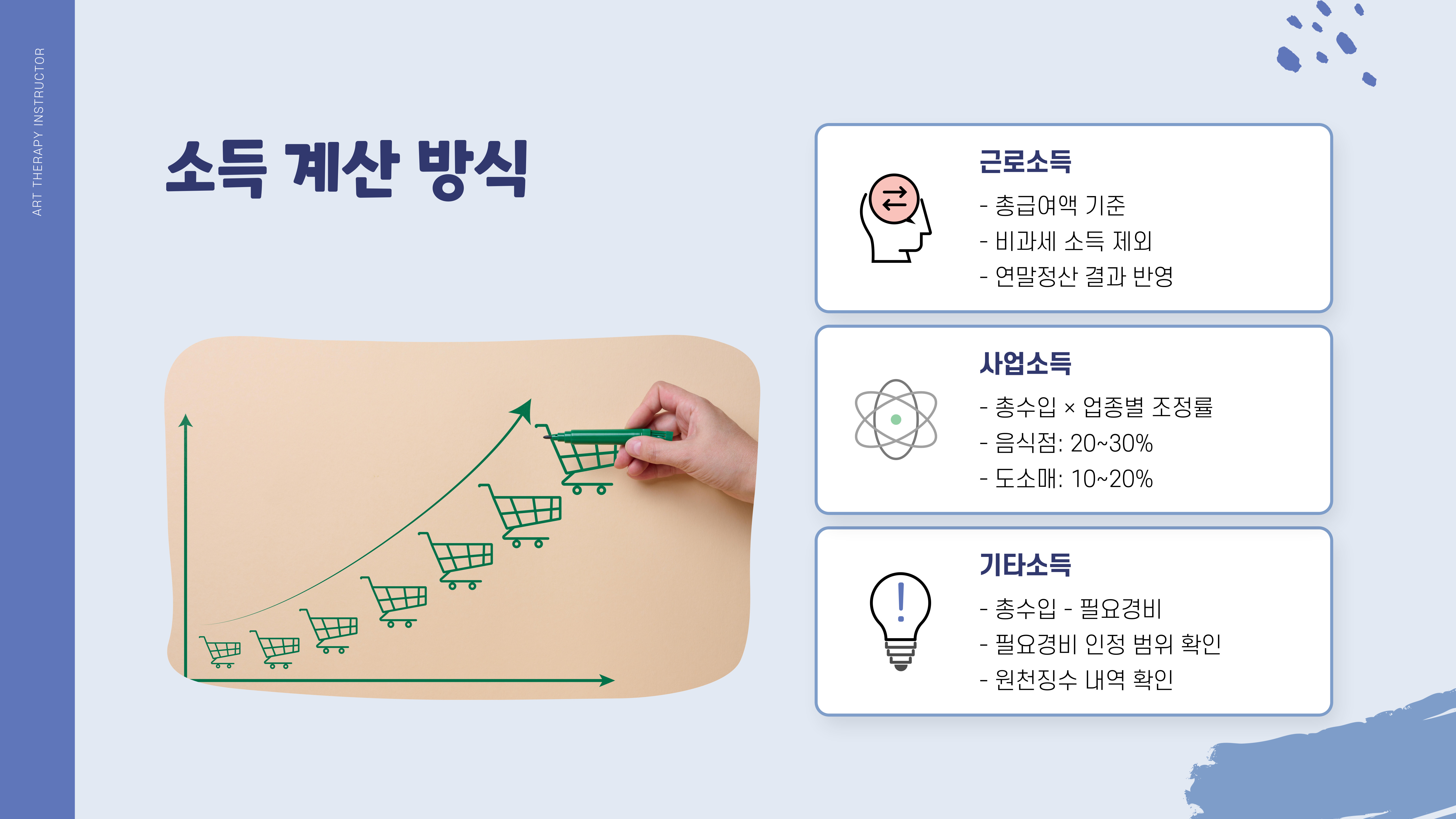 ART THERAPY INSTRUCTOR

소득 계산 방식

근로소득

- 총급여액 기준
- 비과세 소득 제외
- 연말정산 결과 반영

사업소득

- 총수입 × 업종별 조정률
- 음식점: 20~30%
- 도소매: 10~20%

기타소득

- 총수입 - 필요경비
- 필요경비 인정 범위 확인
- 원천징수 내역 확인